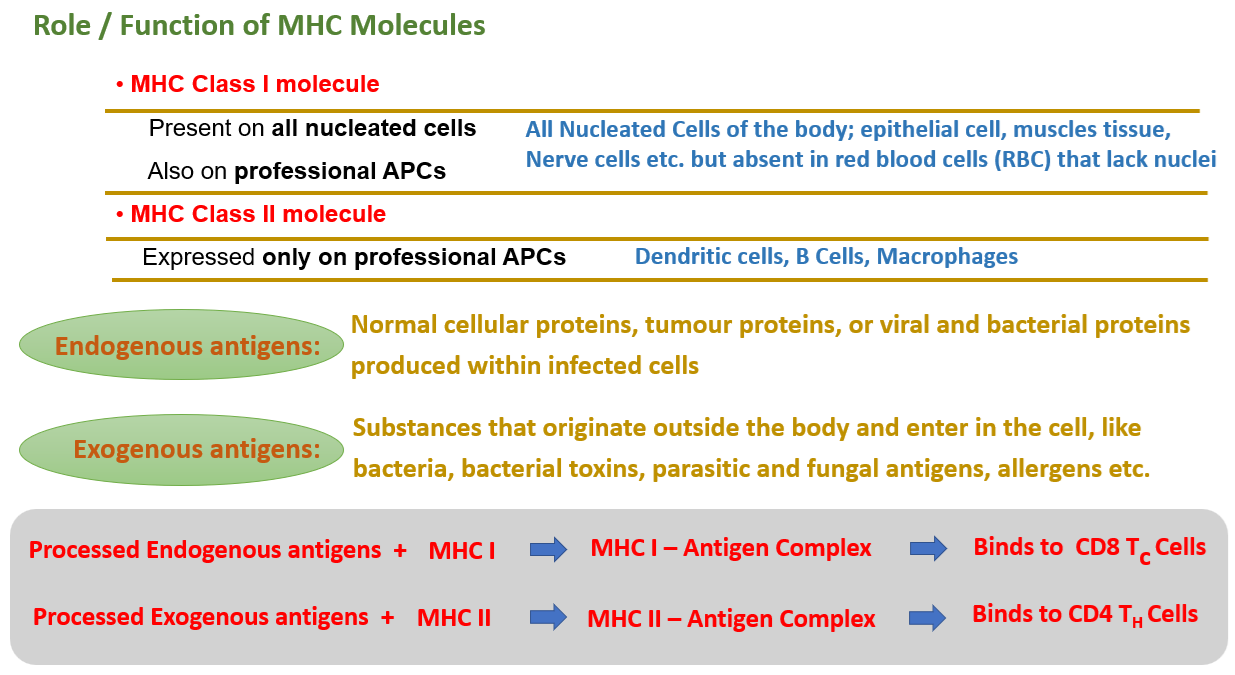 Role / Function of MHC Molecules

• MHC Class I molecule

Present on all nucleated cells

Also on professional APCs

All Nucleated Cells of the body; epithelial cell, muscles tissue, Nerve cells etc. but absent in red blood cells (RBC) that lack nuclei

• MHC Class II molecule

Expressed only on professional APCs

Dendritic cells, B Cells, Macrophages

Endogenous antigens:

Normal cellular proteins, tumour proteins, or viral and bacterial proteins produced within infected cells

Exogenous antigens:

Substances that originate outside the body and enter in the cell, like bacteria, bacterial toxins, parasitic and fungal antigens, allergens etc.

Processed Endogenous antigens + MHC I → MHC I – Antigen Complex → Binds to CD8 $T_C$ Cells

Processed Exogenous antigens + MHC II → MHC II – Antigen Complex → Binds to CD4 $T_H$ Cells